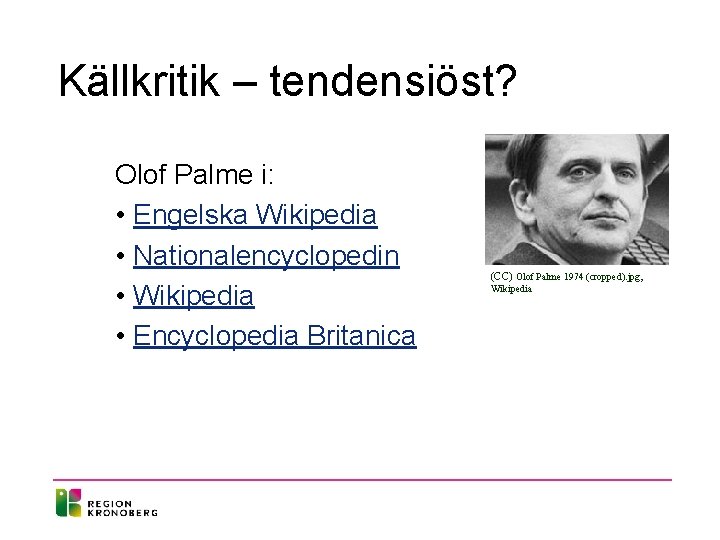 Källkritik – tendensiöst?

Olof Palme i:
• Engelska Wikipedia
• Nationalencyclopedin
• Wikipedia
• Encyclopedia Britanica

(CC) Olof Palme 1974 (cropped).jpg, Wikipedia

REGION KRONOBERG